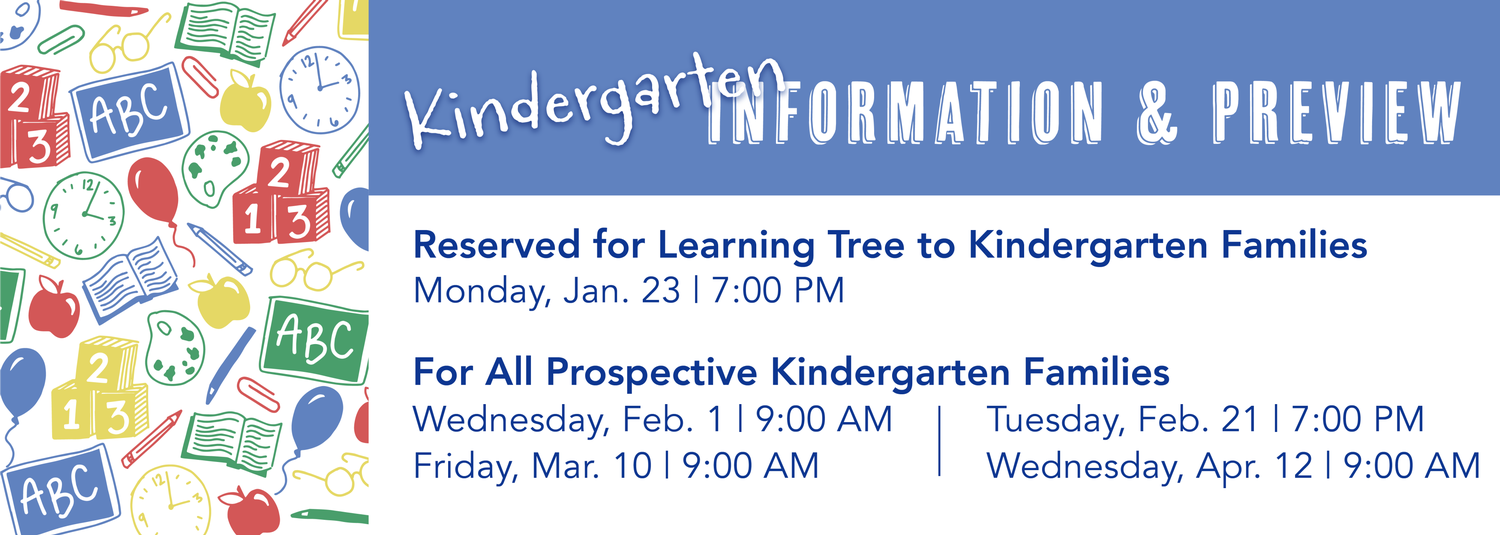 2
3
ABC
2
1 3
ABC
2
1 3
ABC

Kindergarten INFORMATION & PREVIEW

Reserved for Learning Tree to Kindergarten Families
Monday, Jan. 23 | 7:00 PM

For All Prospective Kindergarten Families
Wednesday, Feb. 1 | 9:00 AM
Friday, Mar. 10 | 9:00 AM

Tuesday, Feb. 21 | 7:00 PM
Wednesday, Apr. 12 | 9:00 AM